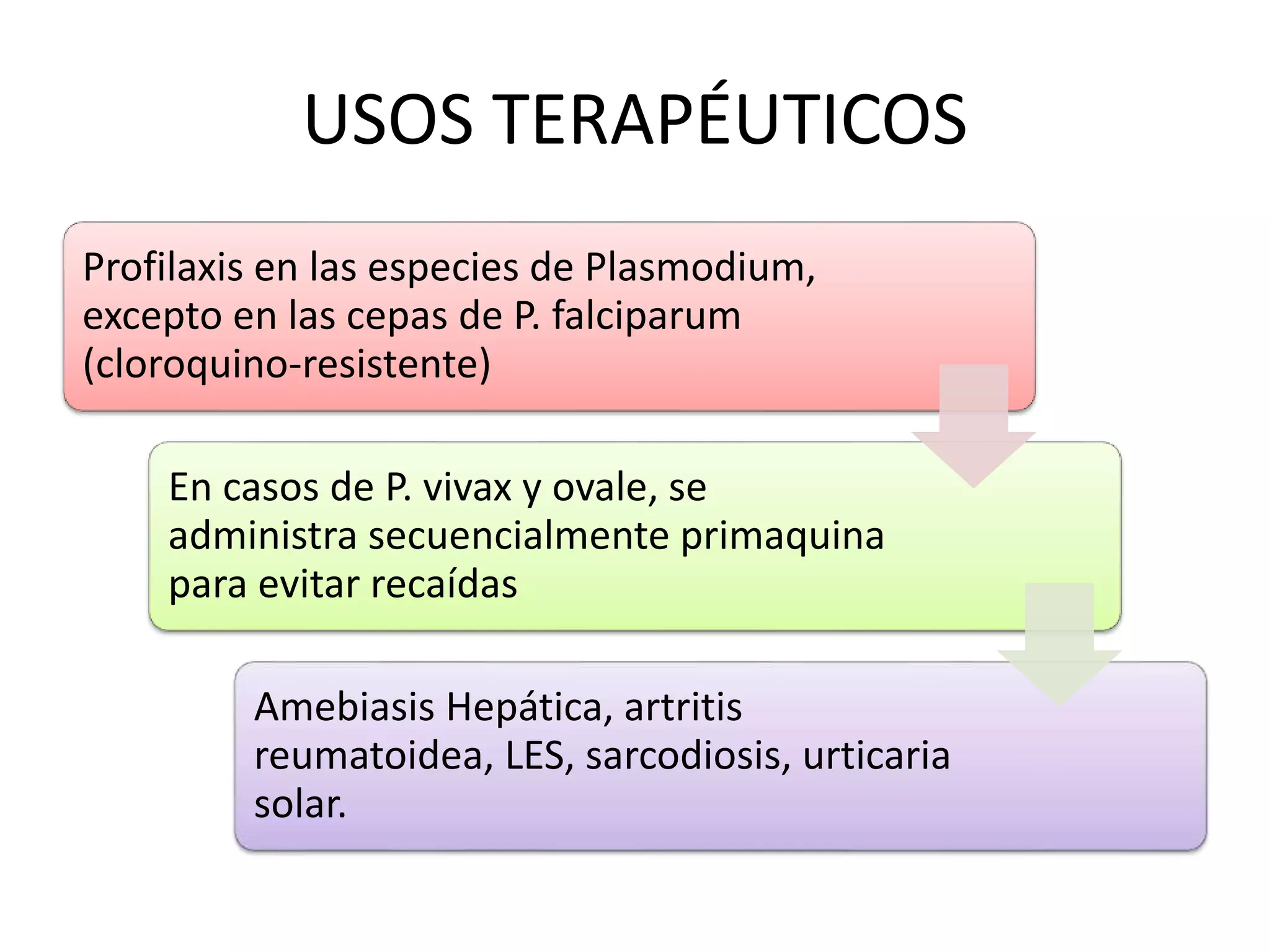 USOS TERAPÉUTICOS

Profilaxis en las especies de Plasmodium, excepto en las cepas de P. falciparum (cloroquino-resistente)

En casos de P. vivax y ovale, se administra secuencialmente primaquina para evitar recaídas

Amebiasis Hepática, artritis reumatoidea, LES, sarcodiosis, urticaria solar.